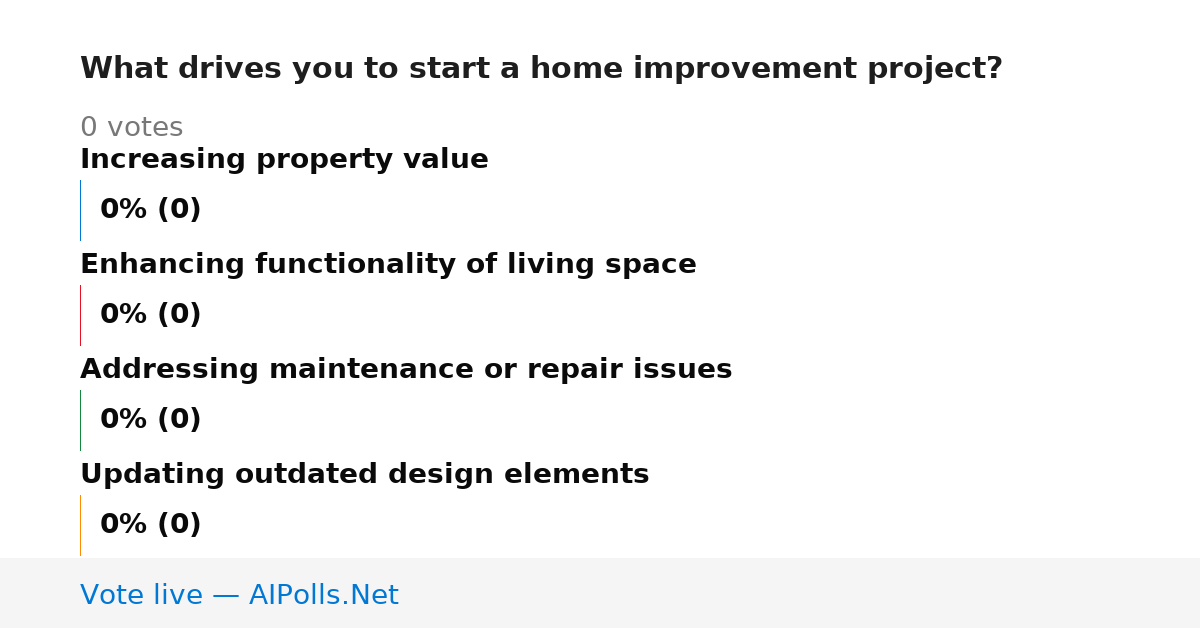 What drives you to start a home improvement project?

0 votes

Increasing property value

0% (0)

Enhancing functionality of living space

0% (0)

Addressing maintenance or repair issues

0% (0)

Updating outdated design elements

0% (0)

Vote live — AIPolls.Net